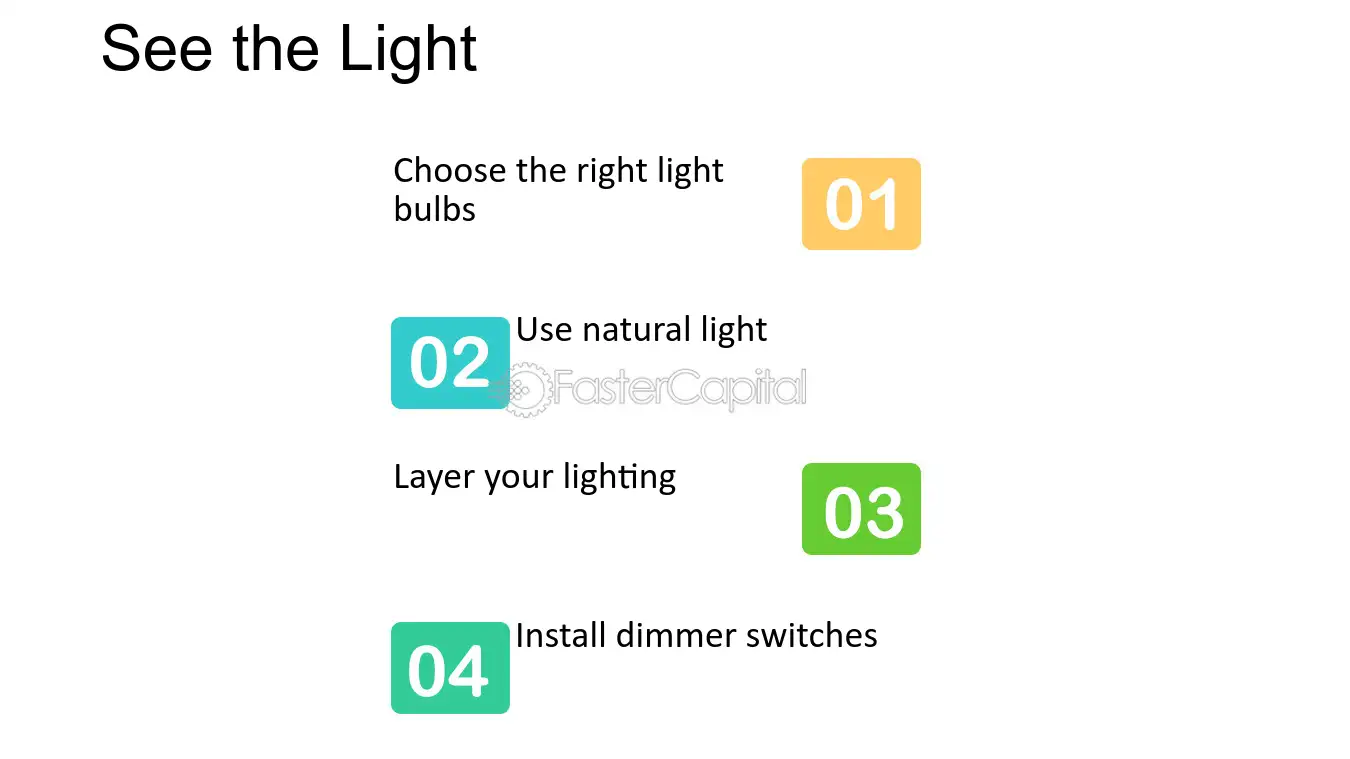 See the Light

Choose the right light bulbs

01

02

Use natural light

Layer your lighting

03

04

Install dimmer switches

FasterCapital